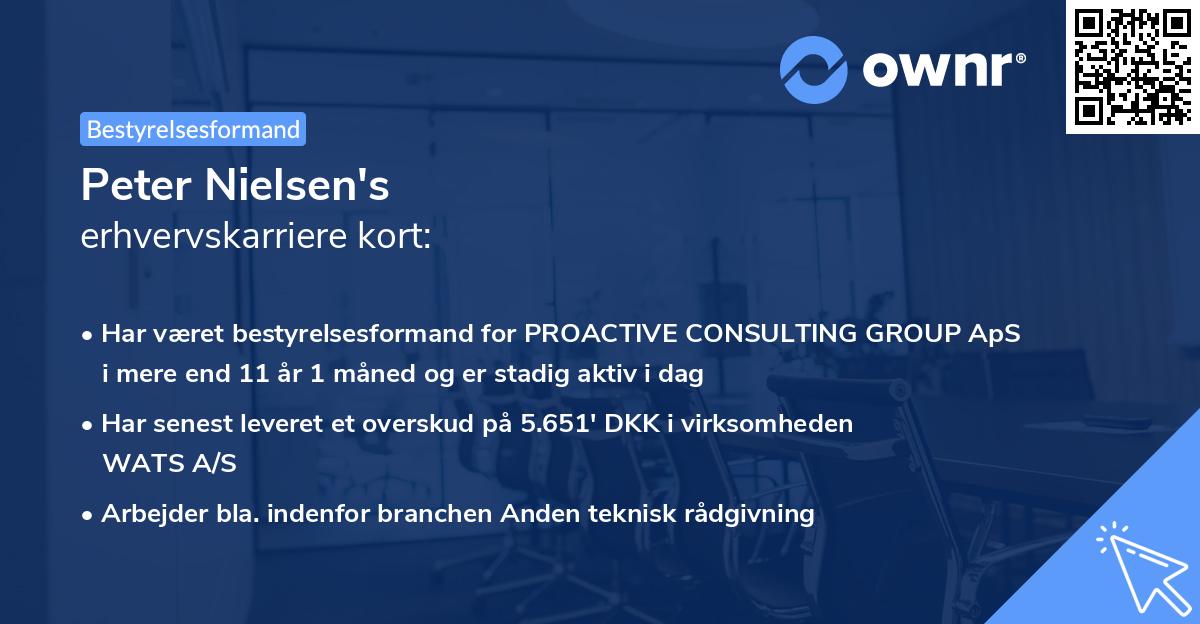 ownr®

Bestyrelsesformand

Peter Nielsen's
erhvervskarriere kort:

• Har været bestyrelsesformand for PROACTIVE CONSULTING GROUP ApS i mere end 11 år 1 måned og er stadig aktiv i dag

• Har senest leveret et overskud på 5.651' DKK i virksomheden WATS A/S

• Arbejder bla. indenfor branchen Anden teknisk rådgivning